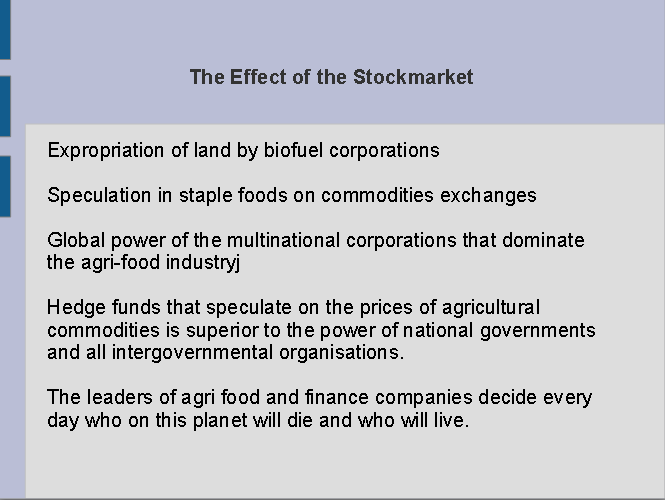 The Effect of the Stockmarket

Expropriation of land by biofuel corporations

Speculation in staple foods on commodities exchanges

Global power of the multinational corporations that dominate the agri-food industryj

Hedge funds that speculate on the prices of agricultural commodities is superior to the power of national governments and all intergovernmental organisations.

The leaders of agri food and finance companies decide every day who on this planet will die and who will live.